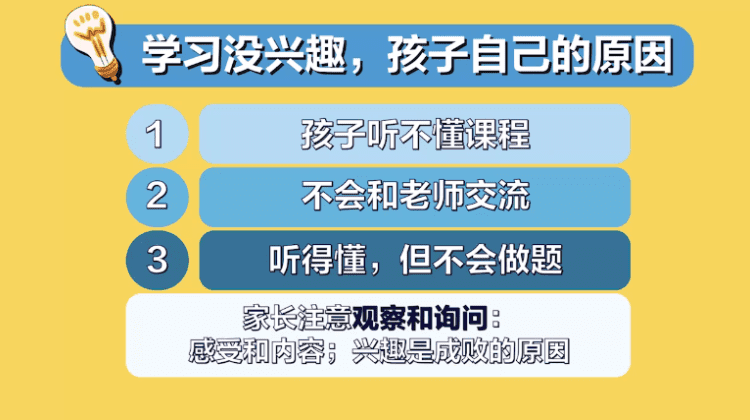 学习没兴趣，孩子自己的原因

1 孩子听不懂课程

2 不会和老师交流

3 听得懂，但不会做题

家长注意观察和询问：
感受和内容；兴趣是成败的原因